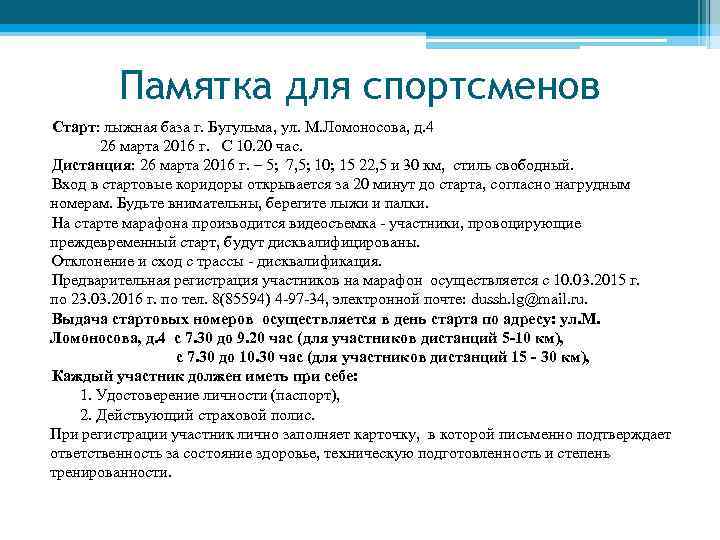 Памятка для спортсменов

Старт: лыжная база г. Бугульма, ул. М.Ломоносова, д.4
26 марта 2016 г. С 10.20 час.
Дистанция: 26 марта 2016 г. – 5; 7,5; 10; 15 22,5 и 30 км, стиль свободный.
Вход в стартовые коридоры открывается за 20 минут до старта, согласно нагрудным номерам. Будьте внимательны, берегите лыжи и палки.
На старте марафона производится видеосъемка - участники, провоцирующие преждевременный старт, будут дисквалифицированы.
Отклонение и сход с трассы - дисквалификация.
Предварительная регистрация участников на марафон осуществляется с 10.03.2015 г. по 23.03.2016 г. по тел. 8(85594) 4-97-34, электронной почте: dussh.lg@mail.ru.
Выдача стартовых номеров осуществляется в день старта по адресу: ул.М. Ломоносова, д.4 с 7.30 до 9.20 час (для участников дистанций 5-10 км),
с 7.30 до 10.30 час (для участников дистанций 15 - 30 км),
Каждый участник должен иметь при себе:
1. Удостоверение личности (паспорт),
2. Действующий страховой полис.
При регистрации участник лично заполняет карточку, в которой письменно подтверждает ответственность за состояние здоровье, техническую подготовленность и степень тренированности.